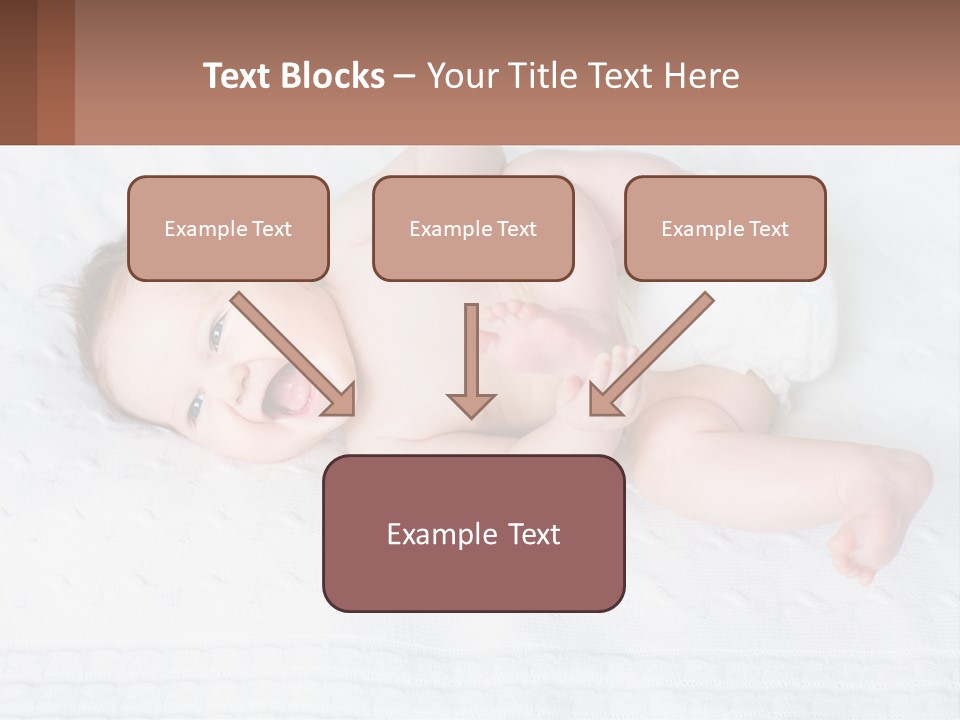 Text Blocks – Your Title Text Here

Example Text

Example Text

Example Text

Example Text